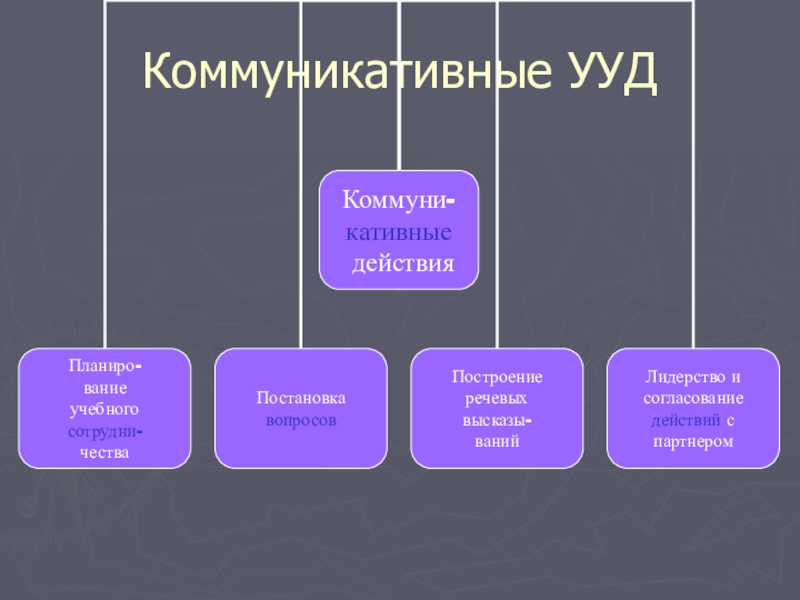 Коммуникативные УУД

Коммуникативные действия

Планирование учебного сотрудничества

Постановка вопросов

Построение речевых высказываний

Лидерство и согласование действий с партнером